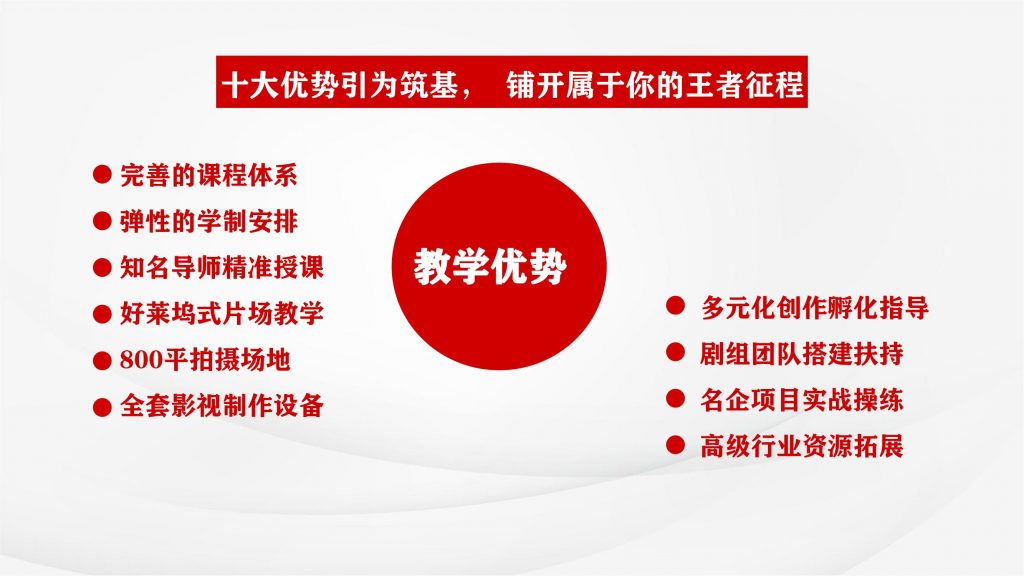 十大优势引为筑基， 铺开属于你的王者征程

● 完善的课程体系
● 弹性的学制安排
● 知名导师精准授课
● 好莱坞式片场教学
● 800平拍摄场地
● 全套影视制作设备

教学优势

● 多元化创作孵化指导
● 剧组团队搭建扶持
● 名企项目实战操练
● 高级行业资源拓展